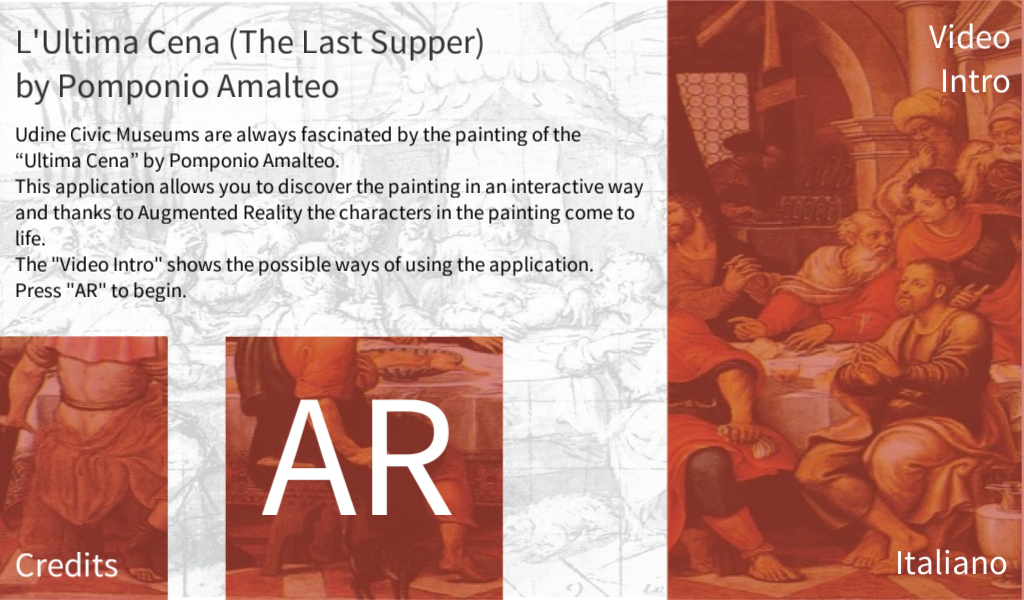 L'Ultima Cena (The Last Supper) by Pomponio Amalteo

Udine Civic Museums are always fascinated by the painting of the “Ultima Cena” by Pomponio Amalteo.
This application allows you to discover the painting in an interactive way and thanks to Augmented Reality the characters in the painting come to life.
The "Video Intro" shows the possible ways of using the application.
Press "AR" to begin.

Video Intro

Credits

AR

Italiano